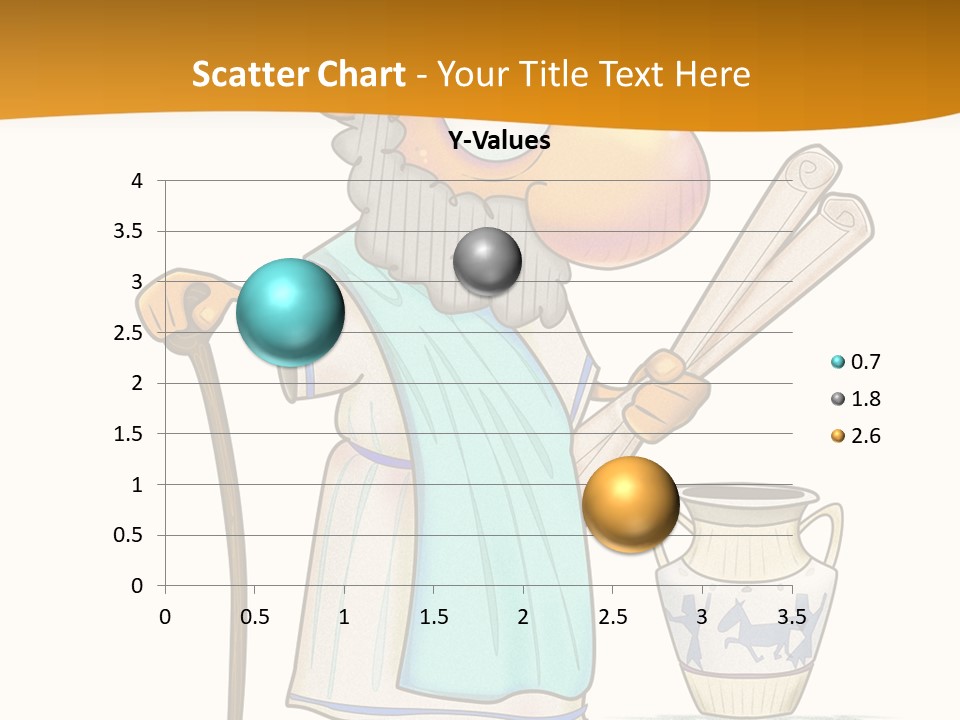 Scatter Chart - Your Title Text Here

Y-Values

4
3.5
3
2.5
2
1.5
1
0.5
0

0 0.5 1 1.5 2 2.5 3 3.5

0.7
1.8
2.6